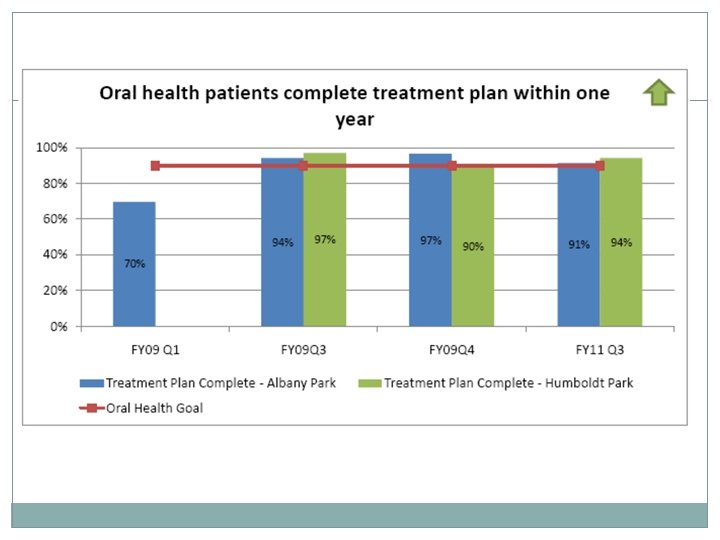 Oral health patients complete treatment plan within one year

100%
80%
60%
40%
20%
0%

70%
94%
97%
97%
90%
91%
94%

FY09 Q1
FY09Q3
FY09Q4
FY11 Q3

Treatment Plan Complete - Albany Park
Treatment Plan Complete - Humboldt Park
Oral Health Goal